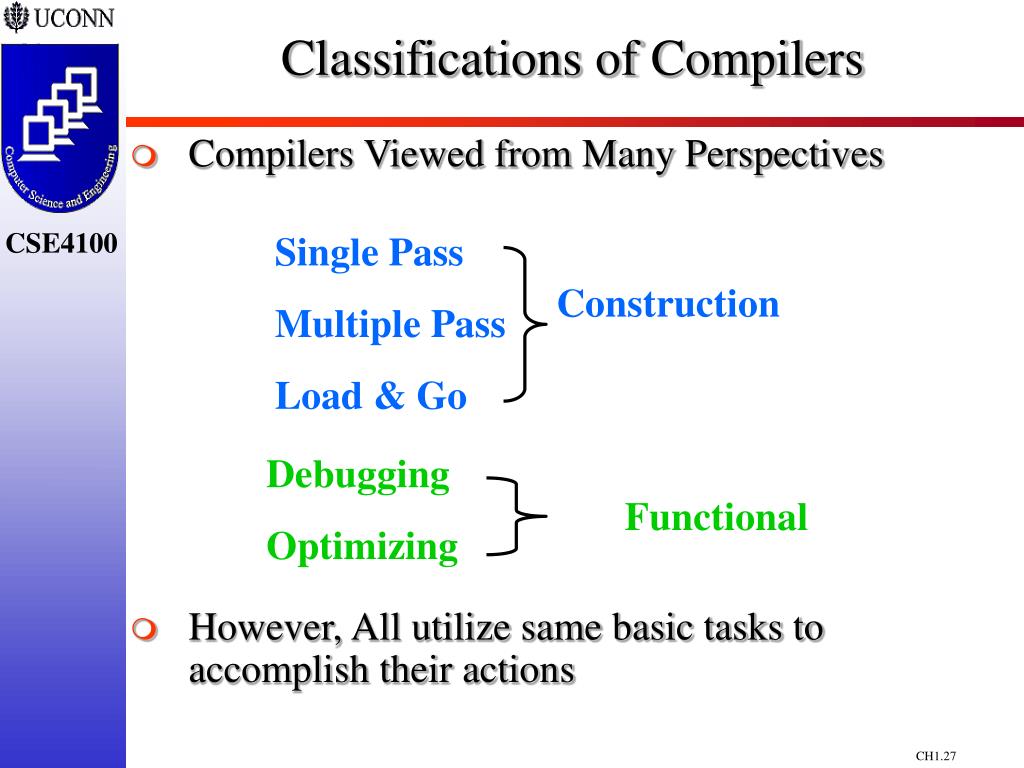 UCONN

Computer Science and Engineering

CSE4100

Classifications of Compilers

Compilers Viewed from Many Perspectives

Single Pass

Multiple Pass

Load & Go

Construction

Debugging

Optimizing

Functional

However, All utilize same basic tasks to accomplish their actions

CH1.27